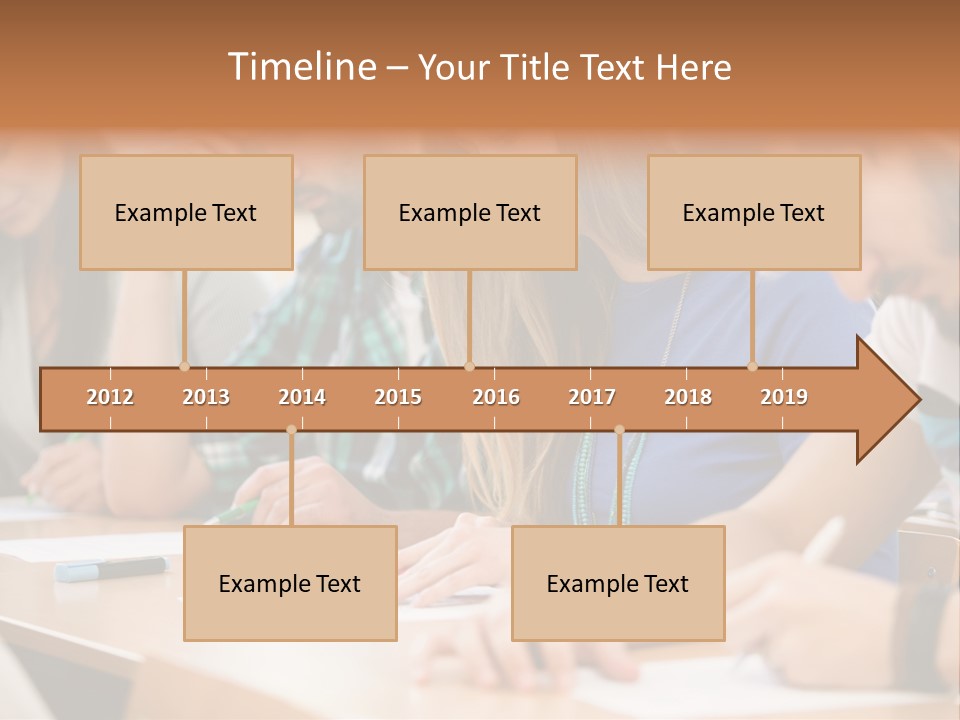 Timeline – Your Title Text Here

Example Text

Example Text

Example Text

2012 2013 2014 2015 2016 2017 2018 2019

Example Text

Example Text